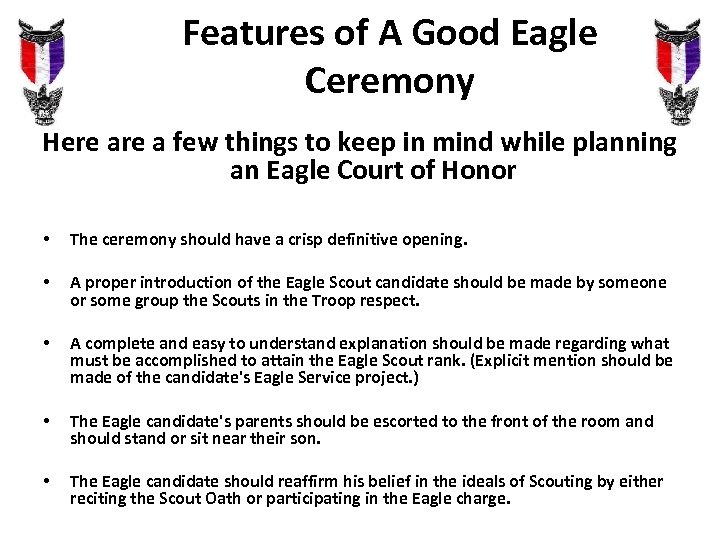 Features of A Good Eagle Ceremony

Here are a few things to keep in mind while planning an Eagle Court of Honor

• The ceremony should have a crisp definitive opening.

• A proper introduction of the Eagle Scout candidate should be made by someone or some group the Scouts in the Troop respect.

• A complete and easy to understand explanation should be made regarding what must be accomplished to attain the Eagle Scout rank. (Explicit mention should be made of the candidate's Eagle Service project.)

• The Eagle candidate's parents should be escorted to the front of the room and should stand or sit near their son.

• The Eagle candidate should reaffirm his belief in the ideals of Scouting by either reciting the Scout Oath or participating in the Eagle charge.